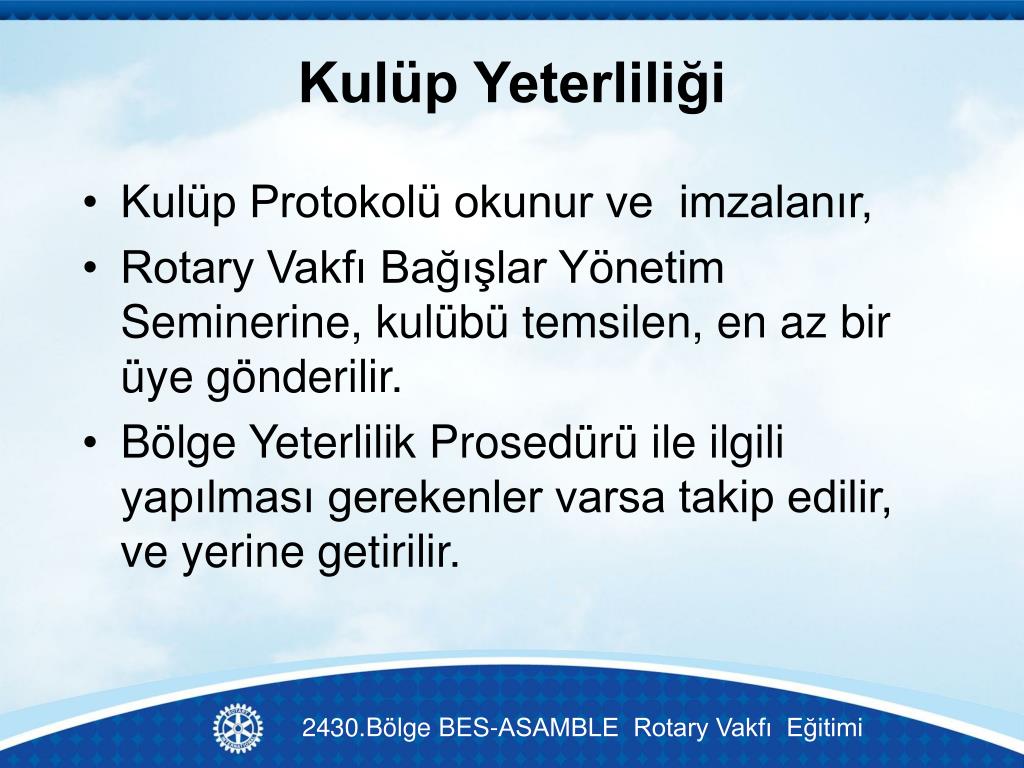 Kulüp Yeterliliği

• Kulüp Protokolü okunur ve imzalanır,
• Rotary Vakfı Bağışlar Yönetim Seminerine, kulübü temsilen, en az bir üye gönderilir.
• Bölge Yeterlilik Prosedürü ile ilgili yapılması gerekenler varsa takip edilir, ve yerine getirilir.

2430.Bölge BES-ASAMBLE Rotary Vakfı Eğitimi